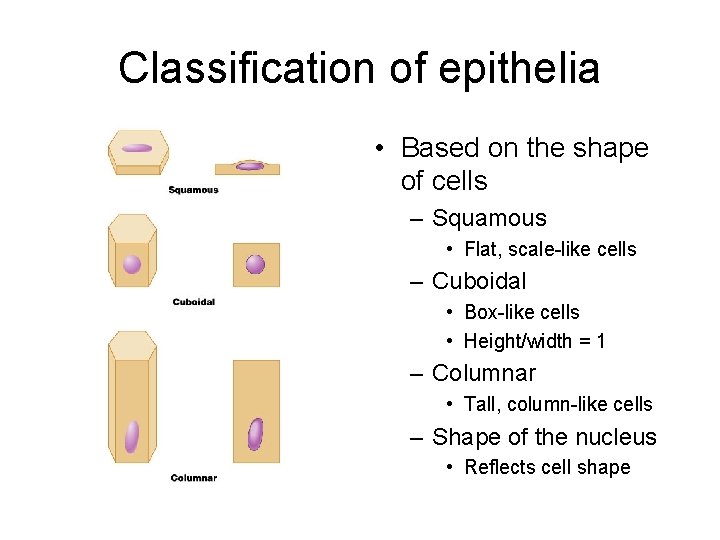 Classification of epithelia

Squamous

Cuboidal

Columnar

• Based on the shape of cells
– Squamous
• Flat, scale-like cells
– Cuboidal
• Box-like cells
• Height/width = 1
– Columnar
• Tall, column-like cells
– Shape of the nucleus
• Reflects cell shape